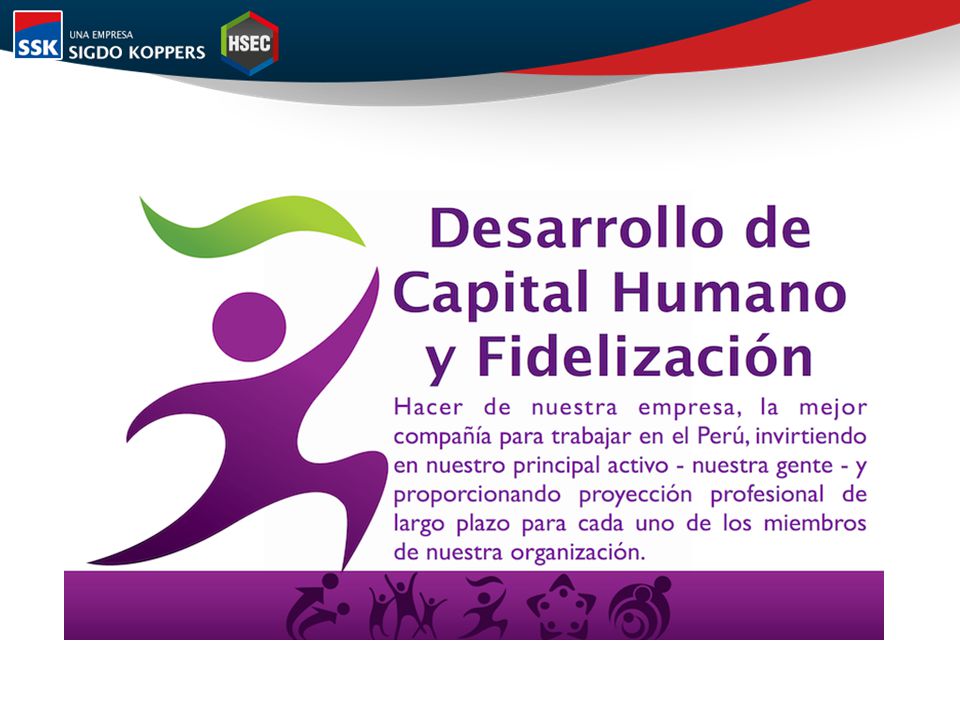 SSK UNA EMPRESA SIGDO KOPPERS

HSEC

Desarrollo de Capital Humano y Fidelización

Hacer de nuestra empresa, la mejor compañía para trabajar en el Perú, invirtiendo en nuestro principal activo - nuestra gente - y proporcionando proyección profesional de largo plazo para cada uno de los miembros de nuestra organización.